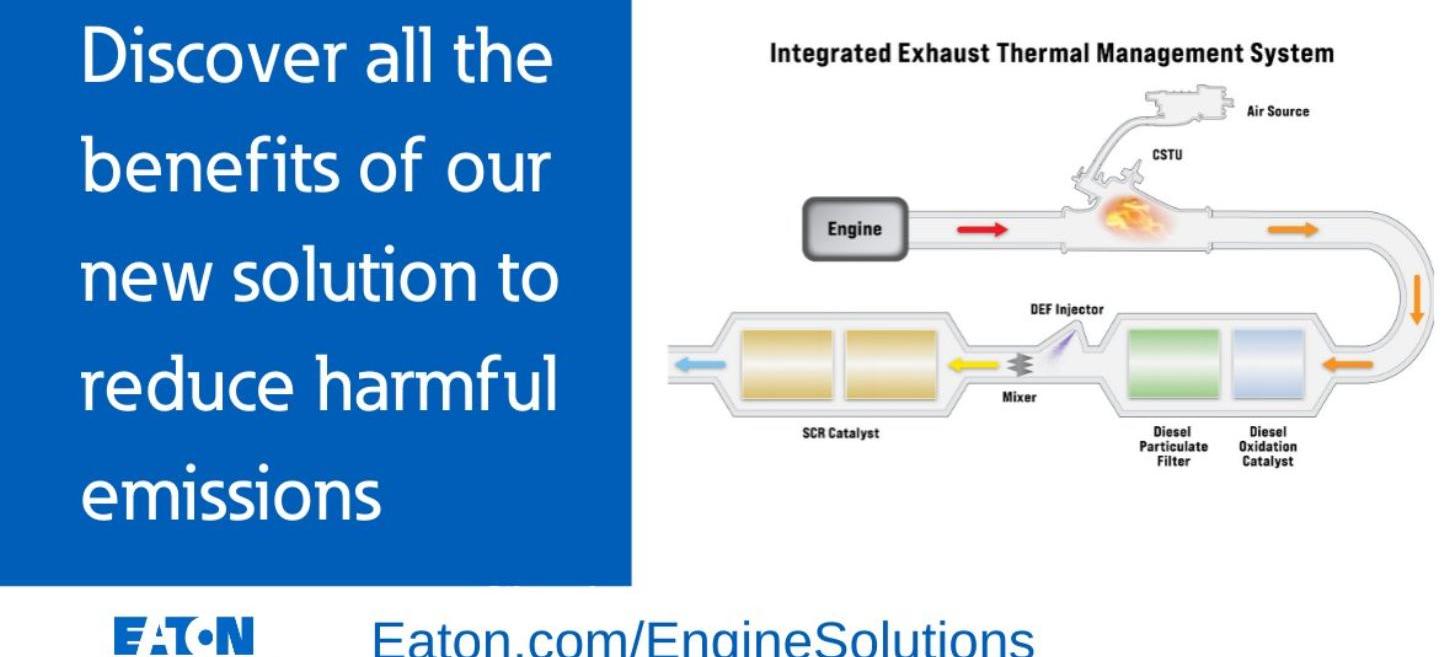 Discover all the benefits of our new solution to reduce harmful emissions

Integrated Exhaust Thermal Management System

Air Source

CSTU

Engine

DEF Injector

Mixer

SCR Catalyst

Diesel Particulate Filter

Diesel Oxidation Catalyst

EATON

Eaton.com/EngineSolutions